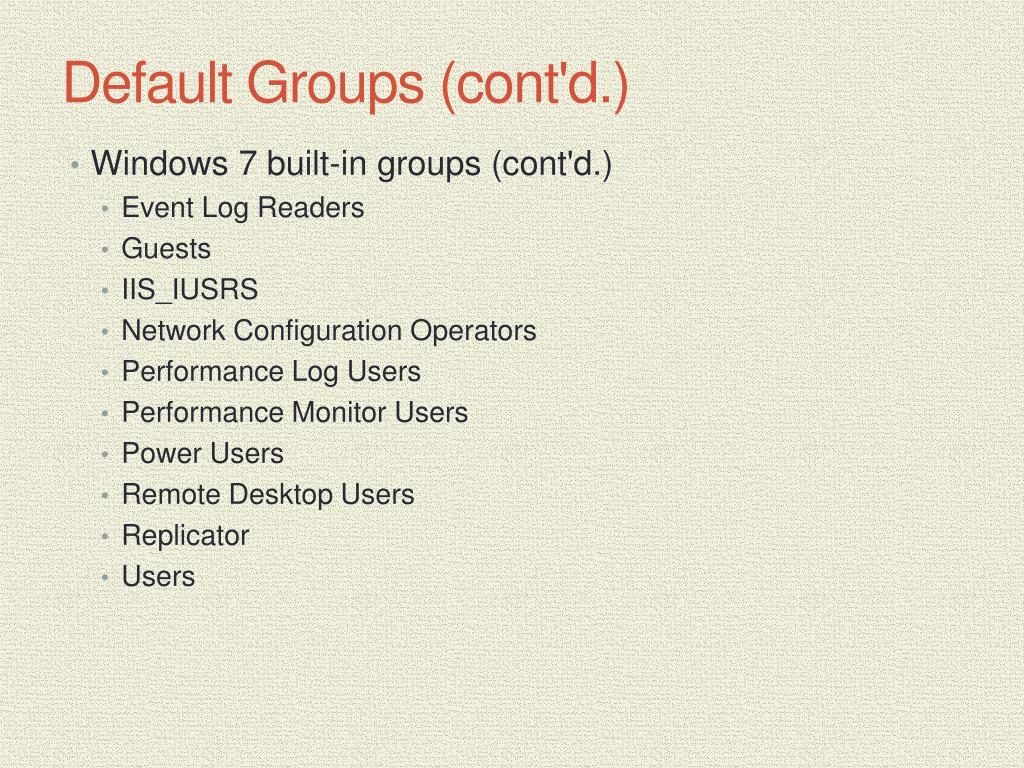 Default Groups (cont'd.)

• Windows 7 built-in groups (cont'd.)
 • Event Log Readers
 • Guests
 • IIS_IUSRS
 • Network Configuration Operators
 • Performance Log Users
 • Performance Monitor Users
 • Power Users
 • Remote Desktop Users
 • Replicator
 • Users